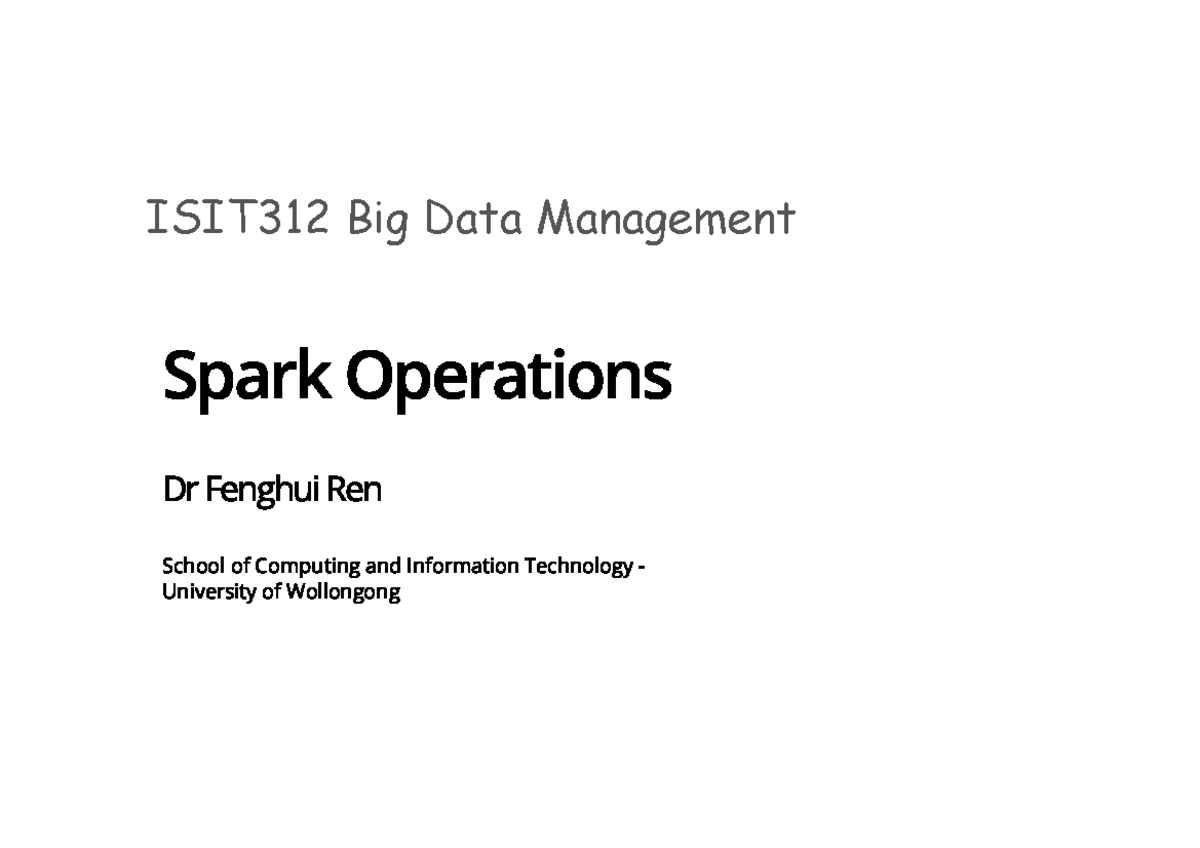 ISIT312 Big Data Management

Spark Operations

Dr Fenghui Ren

School of Computing and Information Technology - University of Wollongong